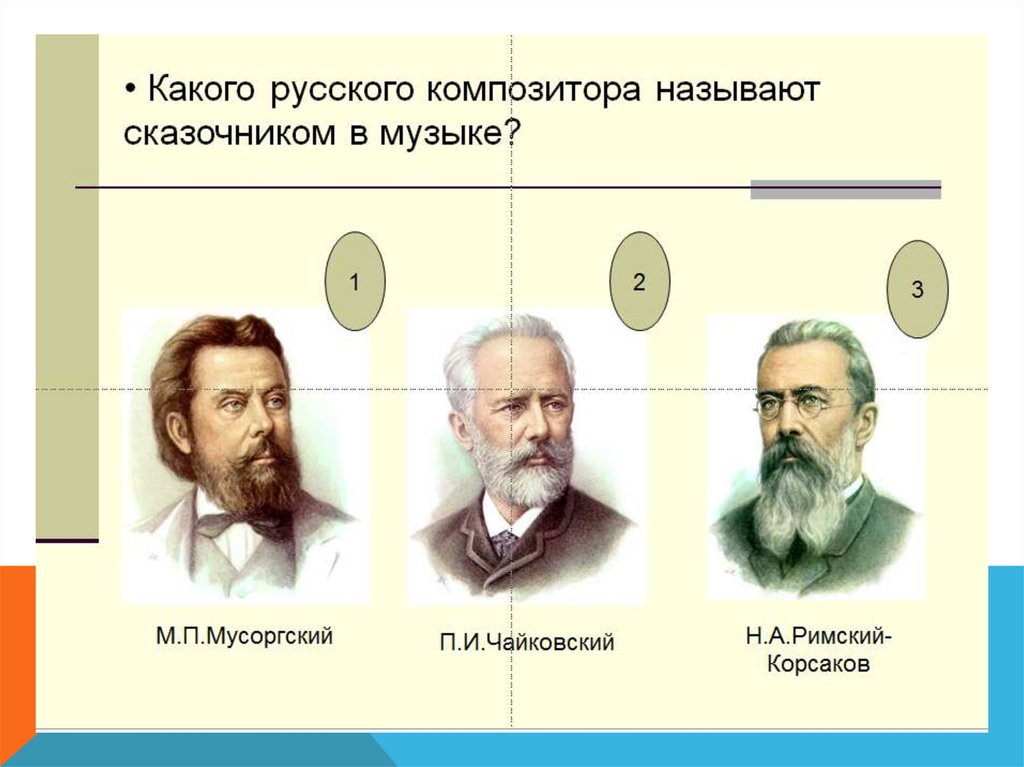 • Какого русского композитора называют сказочником в музыке?

1

2

3

М.П.Мусоргский

П.И.Чайковский

Н.А.Римский-Корсаков